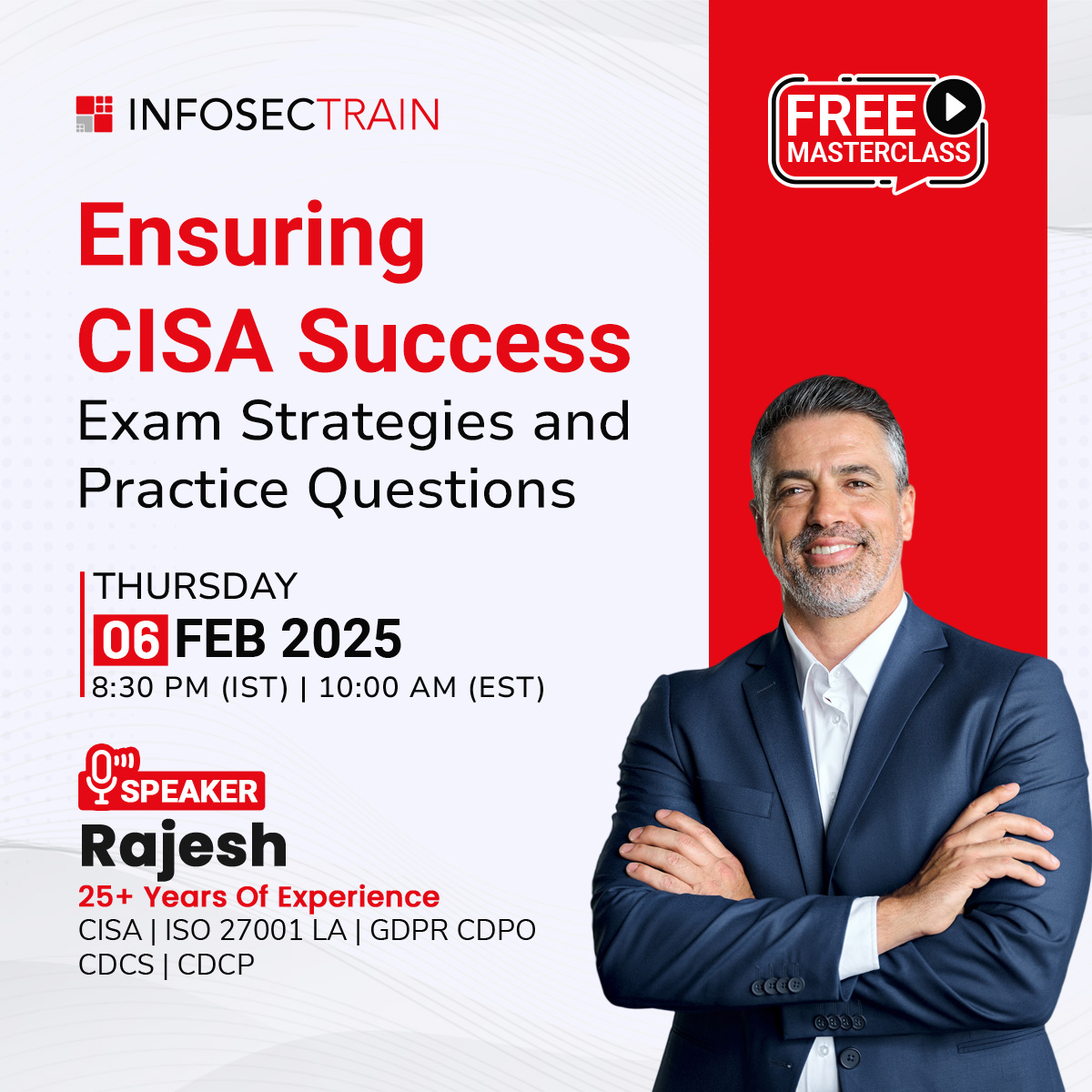 INFOSECTRAIN

FREE MASTERCLASS

Ensuring CISA Success

Exam Strategies and Practice Questions

THURSDAY
06 FEB 2025
8:30 PM (IST) | 10:00 AM (EST)

SPEAKER
Rajesh
25+ Years Of Experience
CISA | ISO 27001 LA | GDPR CDPO
CDCS | CDCP